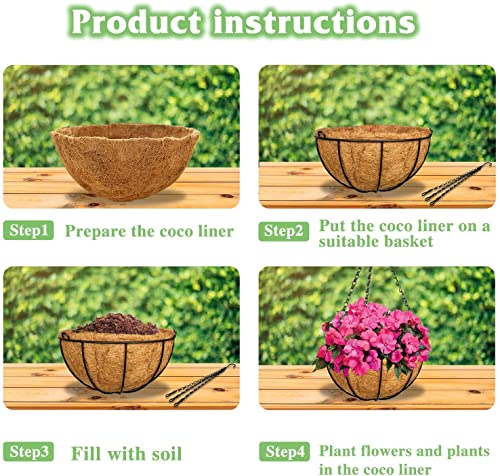 Product instructions

Step1 Prepare the coco liner

Step2 Put the coco liner on a suitable basket

Step3 Fill with soil

Step4 Plant flowers and plants in the coco liner